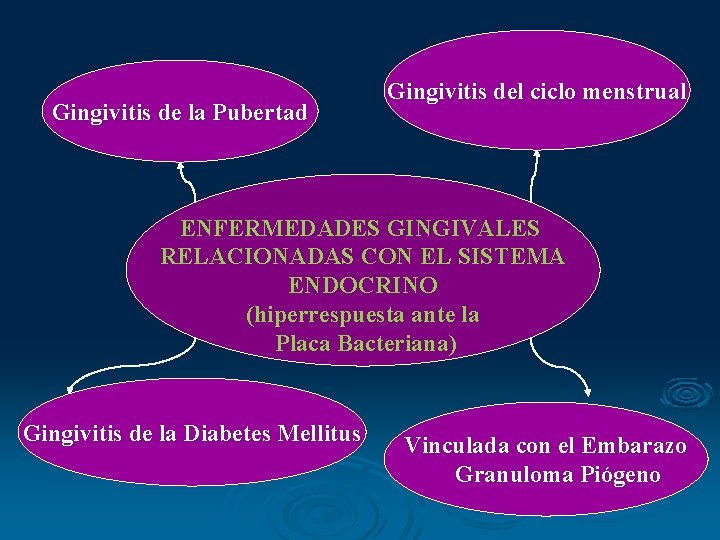 Gingivitis de la Pubertad

Gingivitis del ciclo menstrual

ENFERMEDADES GINGIVALES RELACIONADAS CON EL SISTEMA ENDOCRINO (hiperrespuesta ante la Placa Bacteriana)

Gingivitis de la Diabetes Mellitus

Vinculada con el Embarazo
Granuloma Piógeno